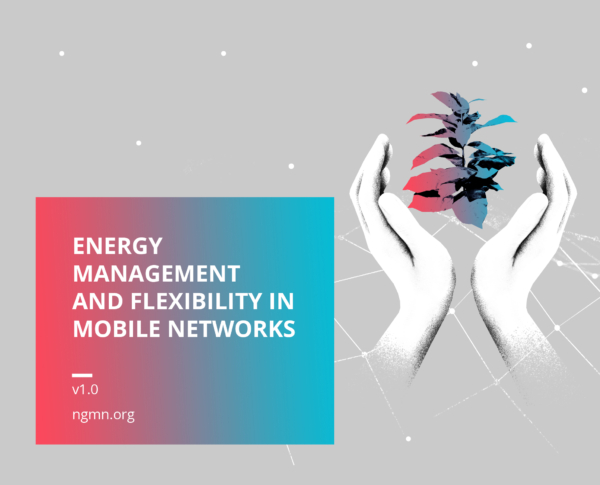 ENERGY MANAGEMENT AND FLEXIBILITY IN MOBILE NETWORKS

v1.0

ngmn.org